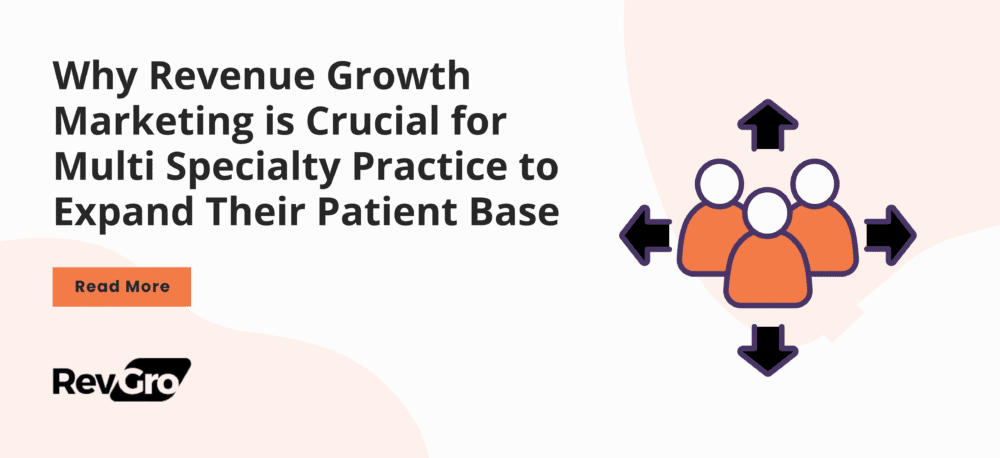 Why Revenue Growth Marketing is Crucial for Multi Specialty Practice to Expand Their Patient Base

Read More

RevGro